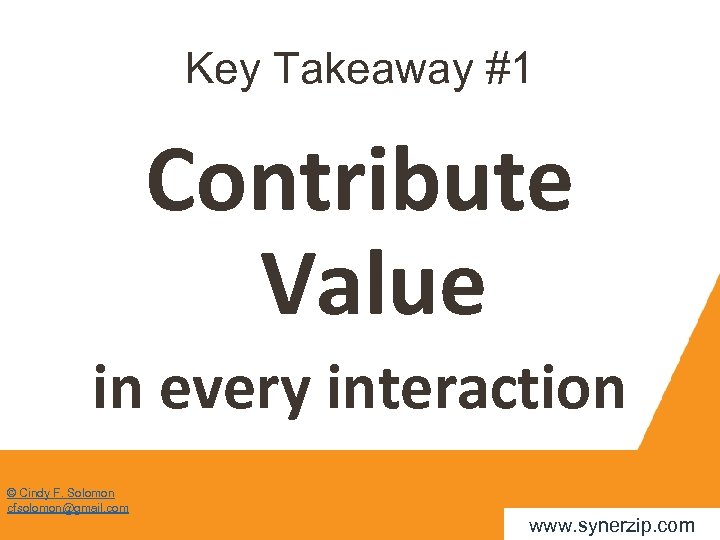 Key Takeaway #1

Contribute Value

in every interaction

© Cindy F. Solomon
cfsolomon@gmail.com

www.synerzip.com